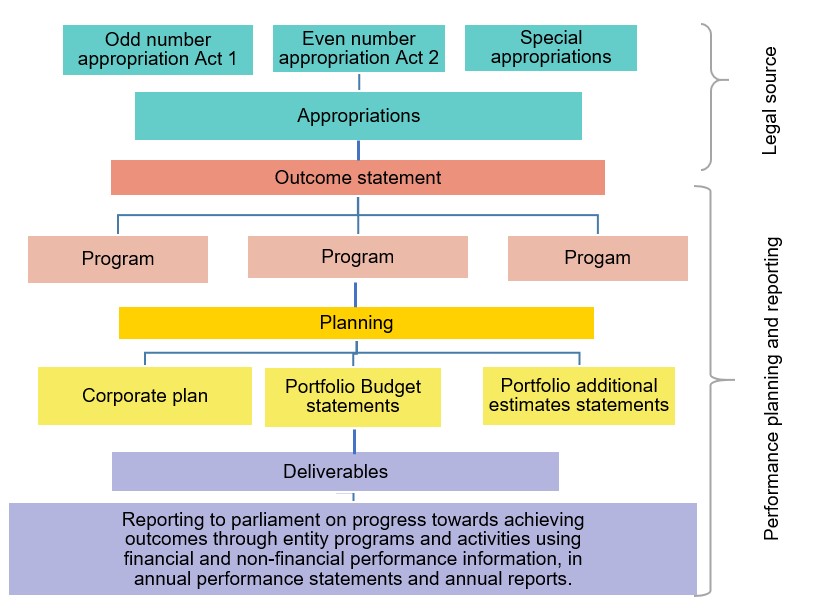 Odd number appropriation Act 1

Even number appropriation Act 2

Special appropriations

Appropriations

Outcome statement

Program

Program

Progam

Planning

Corporate plan

Portfolio Budget statements

Portfolio additional estimates statements

Deliverables

Reporting to parliament on progress towards achieving outcomes through entity programs and activities using financial and non-financial performance information, in annual performance statements and annual reports.

Legal source

Performance planning and reporting